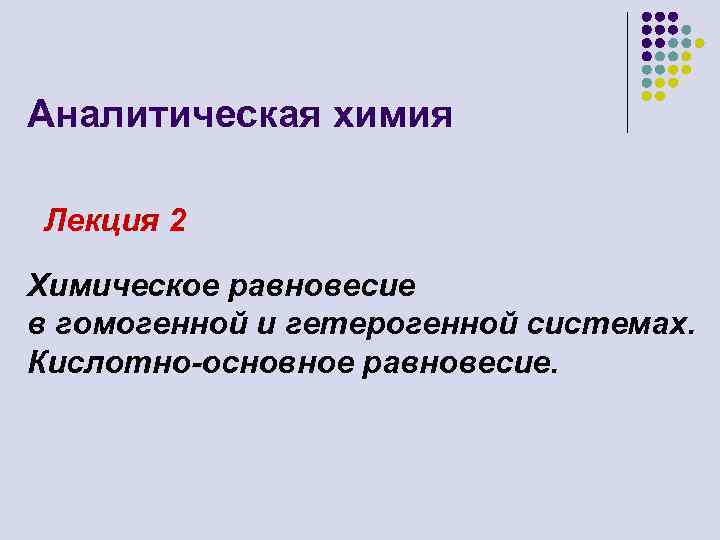 Аналитическая химия

Лекция 2

Химическое равновесие
в гомогенной и гетерогенной системах.
Кислотно-основное равновесие.